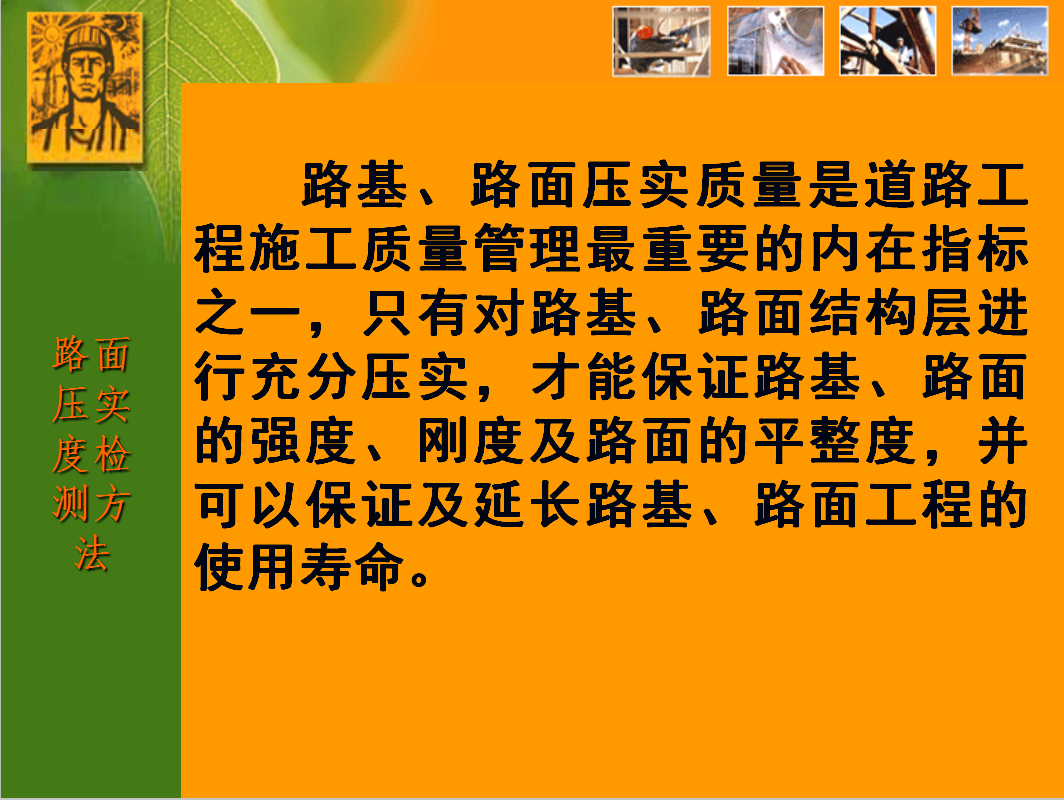 路面压实度检测方法

路基、路面压实质量是道路工程施工质量管理最重要的内在指标之一，只有对路基、路面结构层进行充分压实，才能保证路基、路面的强度、刚度及路面的平整度，并可以保证及延长路基、路面工程的使用寿命。